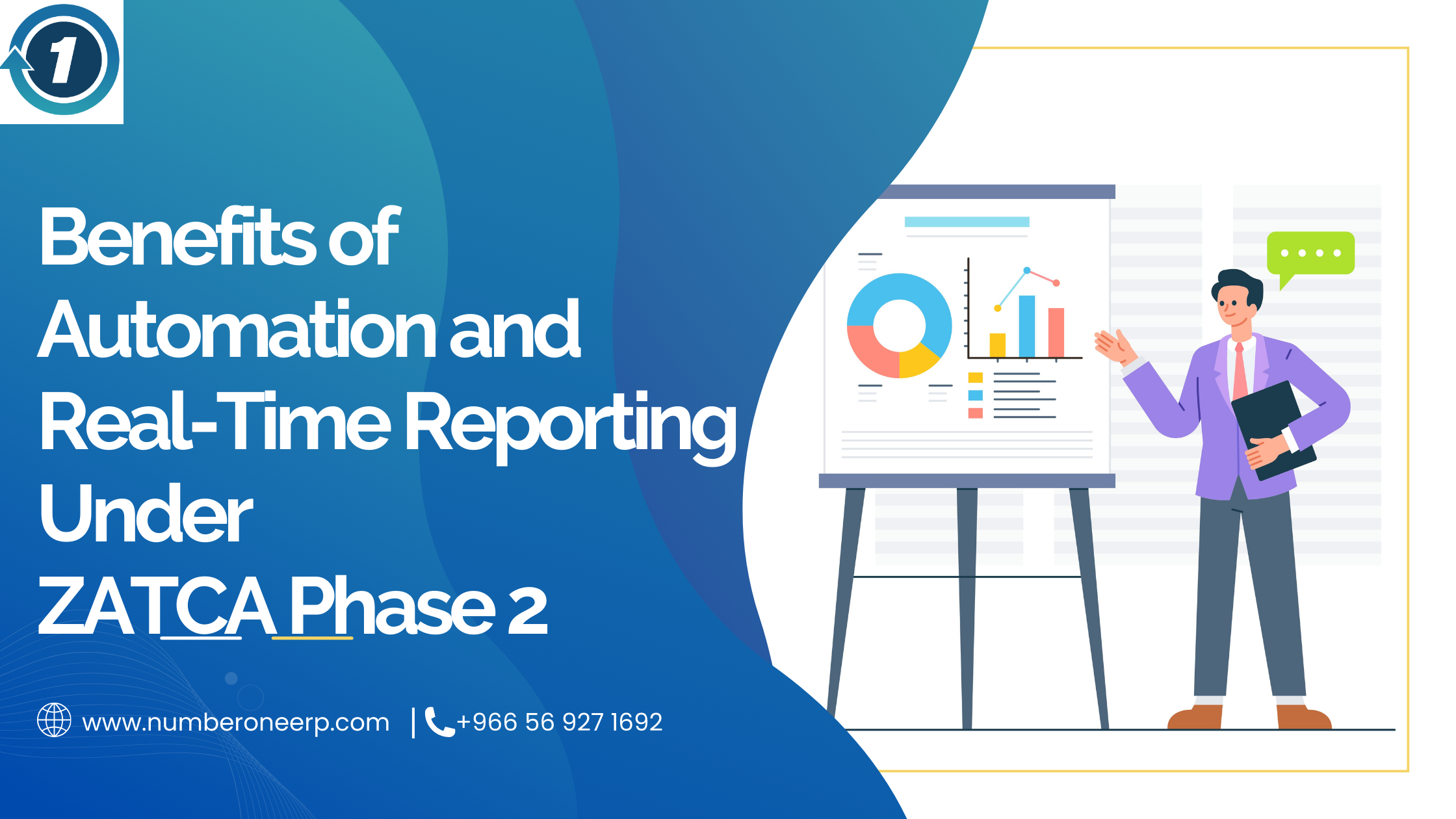 1

Benefits of Automation and Real-Time Reporting Under ZATCA Phase 2

www.numberoneerp.com | +966 56 927 1692